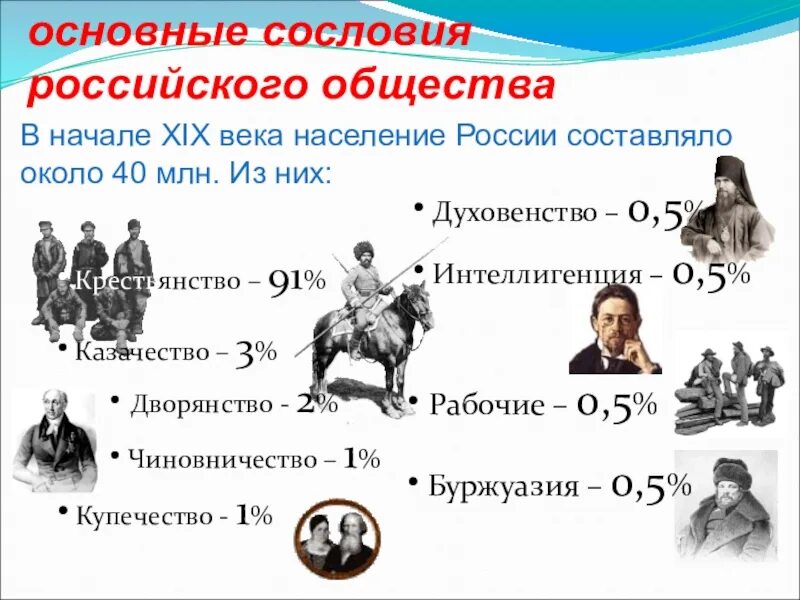 основные сословия российского общества

В начале XIX века население России составляло около 40 млн. Из них:

• Крестьянство – 91%

• Казачество – 3%

• Дворянство - 2%

• Чиновничество – 1%

• Купечество - 1%

• Духовенство – 0,5%

• Интеллигенция – 0,5%

• Рабочие – 0,5%

• Буржуазия – 0,5%